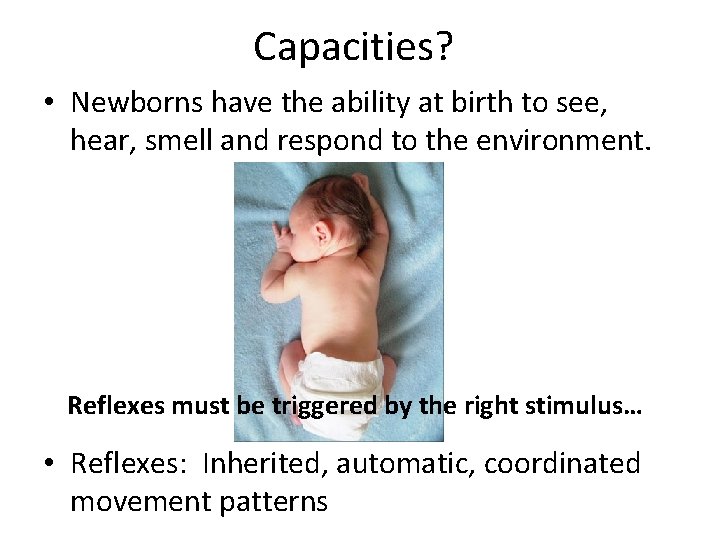 Capacities?

• Newborns have the ability at birth to see, hear, smell and respond to the environment.

Reflexes must be triggered by the right stimulus…

• Reflexes: Inherited, automatic, coordinated movement patterns